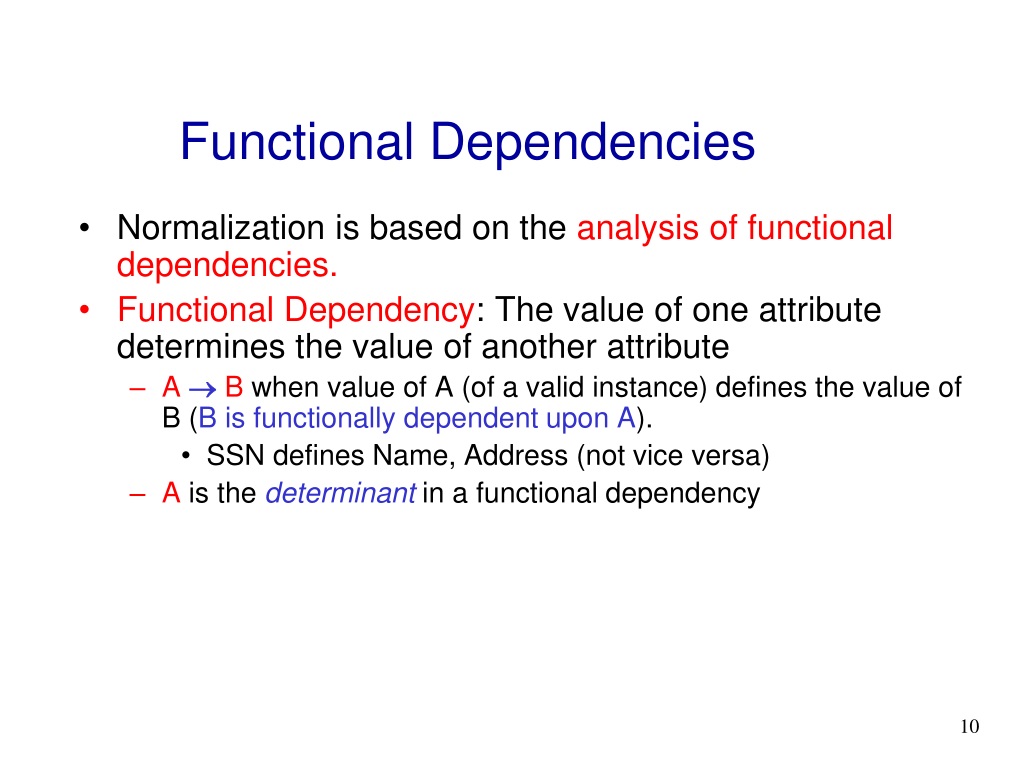 Functional Dependencies

• Normalization is based on the analysis of functional dependencies.

• Functional Dependency: The value of one attribute determines the value of another attribute

– A $\rightarrow$ B when value of A (of a valid instance) defines the value of B (B is functionally dependent upon A).

• SSN defines Name, Address (not vice versa)

– A is the determinant in a functional dependency

10